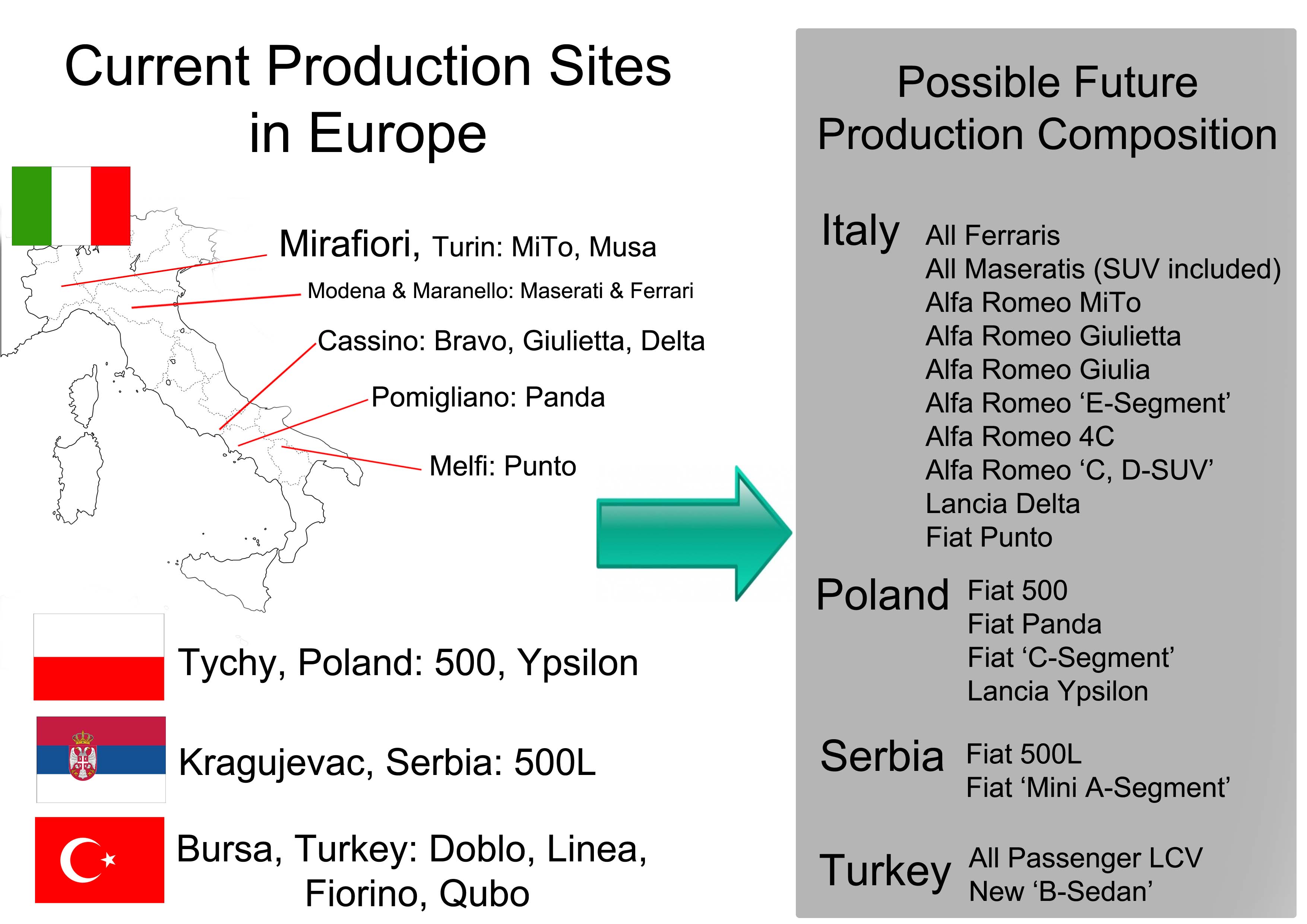 Current Production Sites in Europe

Mirafiori, Turin: MiTo, Musa

Modena & Maranello: Maserati & Ferrari

Cassino: Bravo, Giulietta, Delta

Pomigliano: Panda

Melfi: Punto

Tychy, Poland: 500, Ypsilon

Kragujevac, Serbia: 500L

Bursa, Turkey: Doblo, Linea, Fiorino, Qubo

Possible Future Production Composition

Italy
All Ferraris
All Maseratis (SUV included)
Alfa Romeo MiTo
Alfa Romeo Giulietta
Alfa Romeo Giulia
Alfa Romeo ‘E-Segment’
Alfa Romeo 4C
Alfa Romeo ‘C, D-SUV’
Lancia Delta
Fiat Punto

Poland
Fiat 500
Fiat Panda
Fiat ‘C-Segment’
Lancia Ypsilon

Serbia
Fiat 500L
Fiat ‘Mini A-Segment’

Turkey
All Passenger LCV
New ‘B-Sedan’